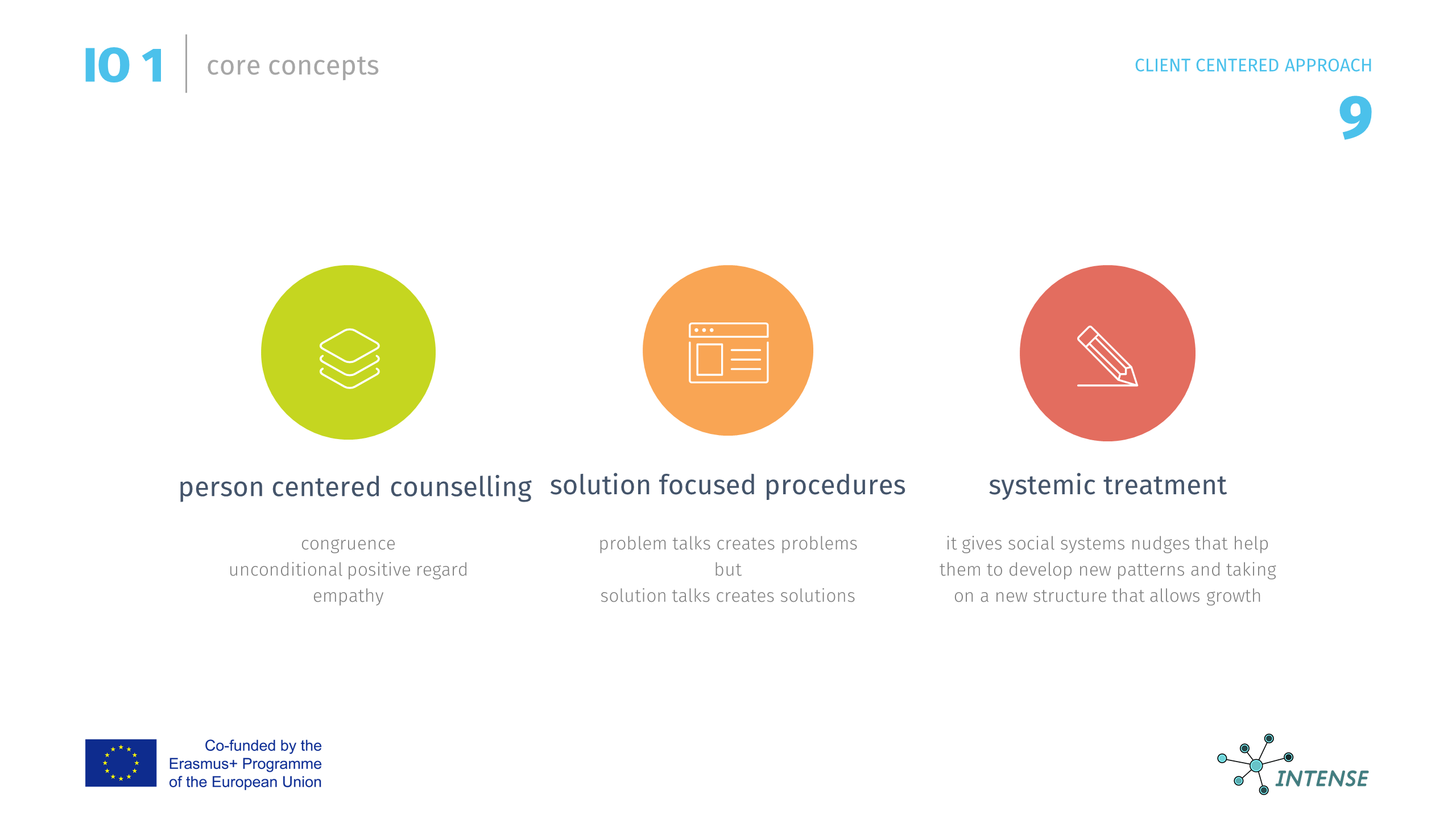 IO 1 core concepts

CLIENT CENTERED APPROACH

9

person centered counselling

congruence
unconditional positive regard
empathy

solution focused procedures

problem talks creates problems
but
solution talks creates solutions

systemic treatment

it gives social systems nudges that help them to develop new patterns and taking on a new structure that allows growth

Co-funded by the Erasmus+ Programme of the European Union

INTENSE